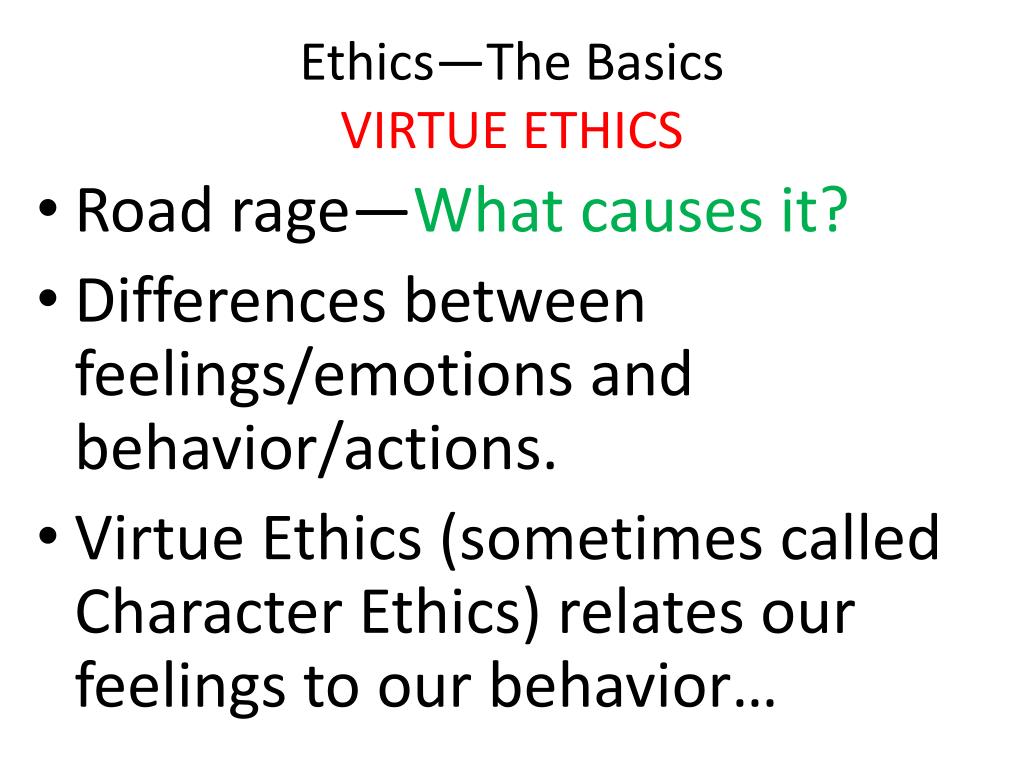 Ethics—The Basics
VIRTUE ETHICS

• Road rage—What causes it?
• Differences between feelings/emotions and behavior/actions.
• Virtue Ethics (sometimes called Character Ethics) relates our feelings to our behavior…